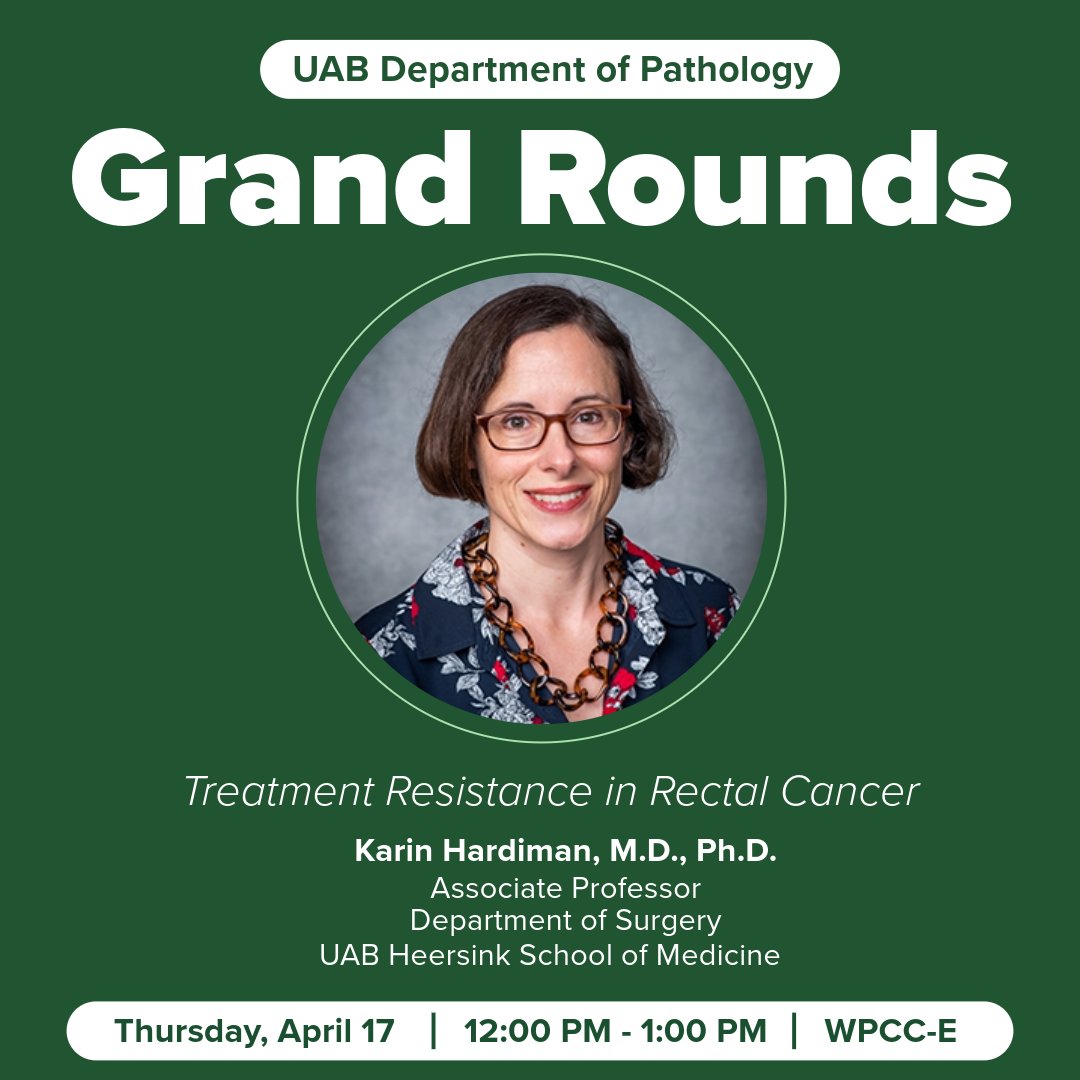 UAB Department of Pathology

Grand Rounds

Treatment Resistance in Rectal Cancer

Karin Hardiman, M.D., Ph.D.
Associate Professor
Department of Surgery
UAB Heersink School of Medicine

Thursday, April 17 | 12:00 PM - 1:00 PM | WPCC-E